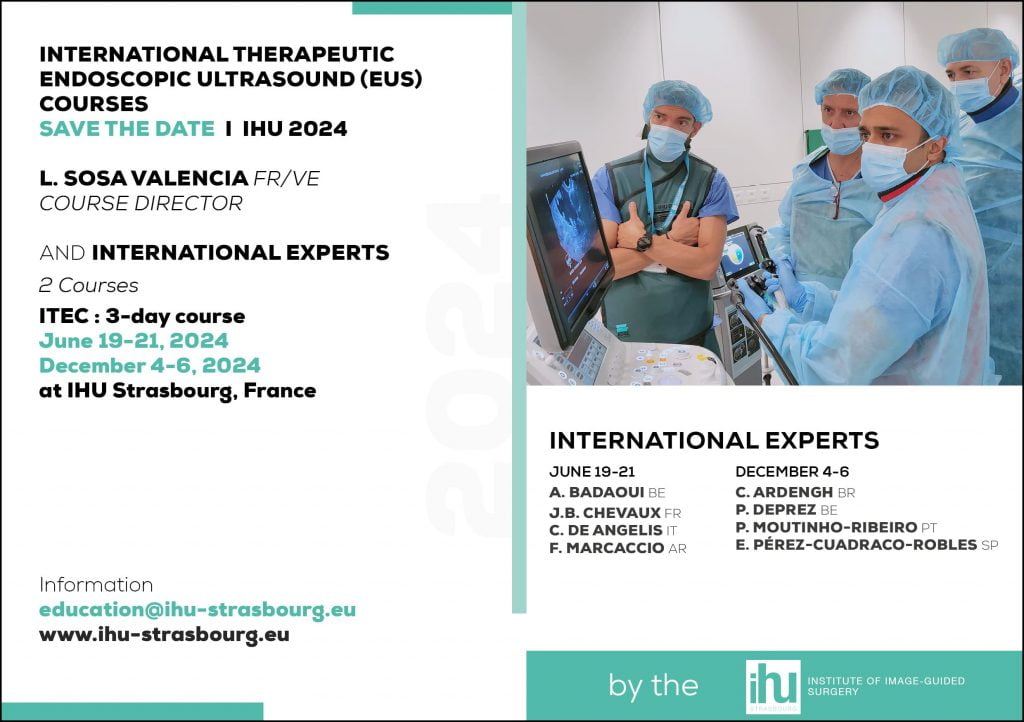 INTERNATIONAL THERAPEUTIC ENDOSCOPIC ULTRASOUND (EUS) COURSES
SAVE THE DATE I IHU 2024

L. SOSA VALENCIA FR/VE
COURSE DIRECTOR

AND INTERNATIONAL EXPERTS

2 Courses

ITEC : 3-day course
June 19-21, 2024
December 4-6, 2024
at IHU Strasbourg, France

2024

Information
education@ihu-strasbourg.eu
www.ihu-strasbourg.eu

INTERNATIONAL EXPERTS

JUNE 19-21
A. BADAOUI BE
J.B. CHEVAUX FR
C. DE ANGELIS IT
F. MARCACCIO AR

DECEMBER 4-6
C. ARDENGH BR
P. DEPREZ BE
P. MOUTINHO-RIBEIRO PT
E. PÉREZ-CUADRACO-ROBLES SP

by the ihu STRASBOURG INSTITUTE OF IMAGE-GUIDED SURGERY